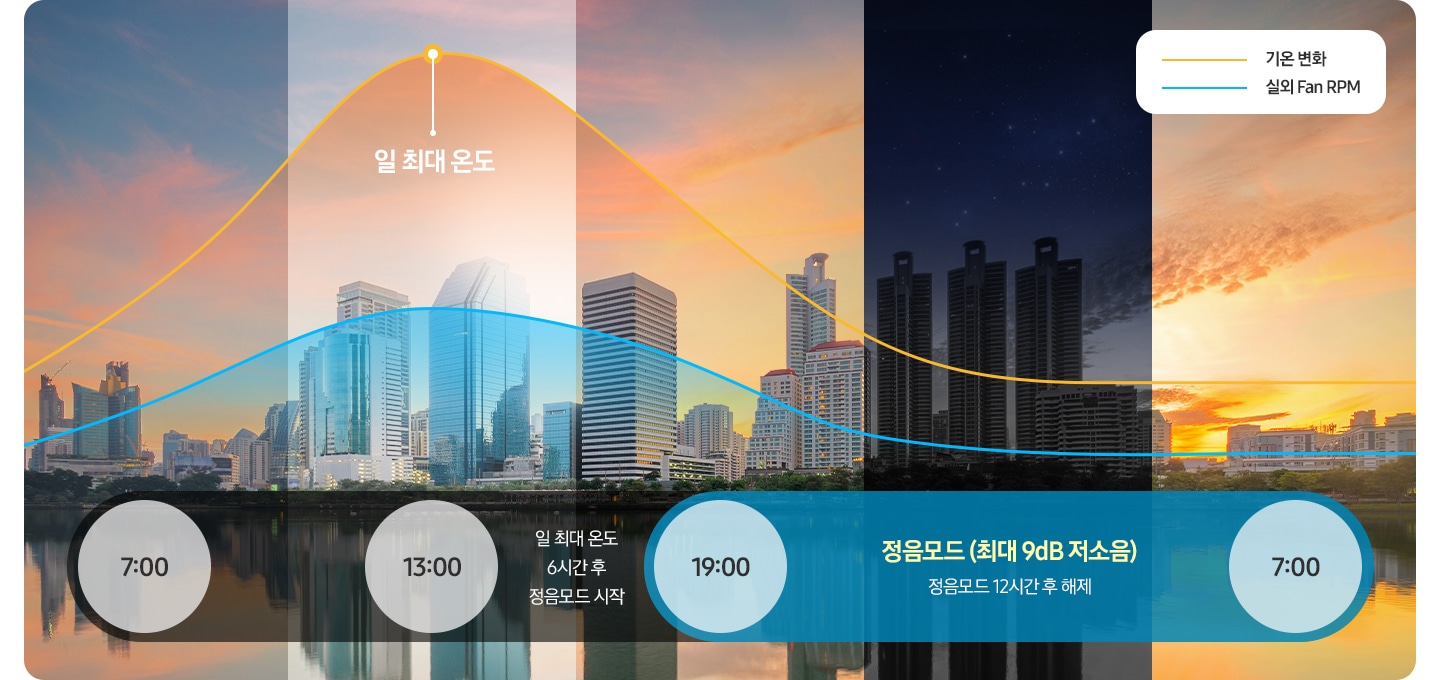 기온 변화
실외 Fan RPM

일 최대 온도

7:00

13:00

일 최대 온도
6시간 후
정음모드 시작

19:00

정음모드 (최대 9dB 저소음)
정음모드 12시간 후 해제

7:00